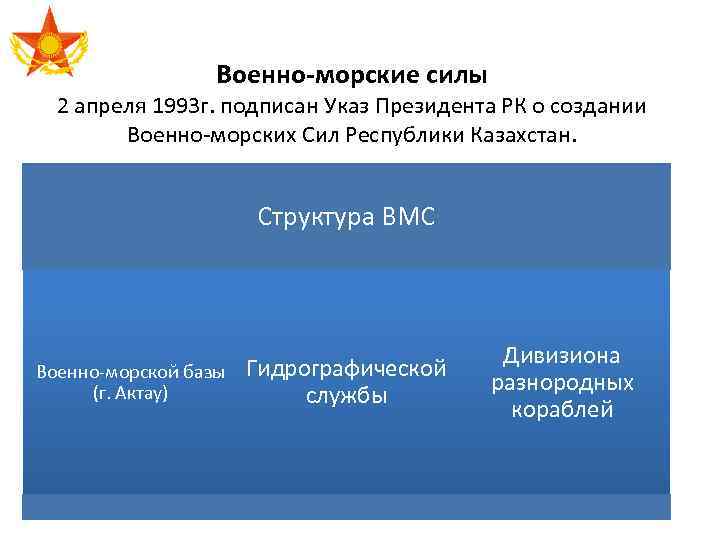 Военно-морские силы
2 апреля 1993г. подписан Указ Президента РК о создании Военно-морских Сил Республики Казахстан.

Структура ВМС

Военно-морской базы (г. Актау)

Гидрографической службы

Дивизиона разнородных кораблей